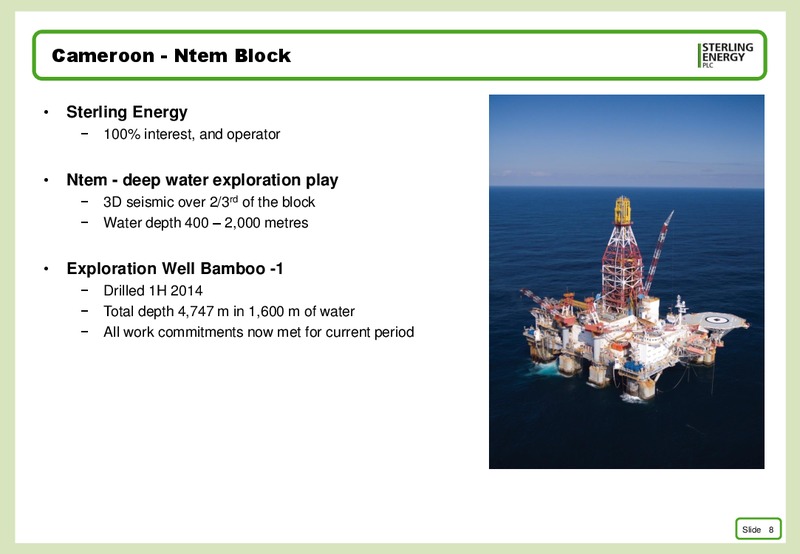 Cameroon - Ntem Block

STERLING ENERGY PLC

• Sterling Energy
− 100% interest, and operator

• Ntem - deep water exploration play
− 3D seismic over 2/3$^{rd}$ of the block
− Water depth 400 – 2,000 metres

• Exploration Well Bamboo -1
− Drilled 1H 2014
− Total depth 4,747 m in 1,600 m of water
− All work commitments now met for current period

Slide 8